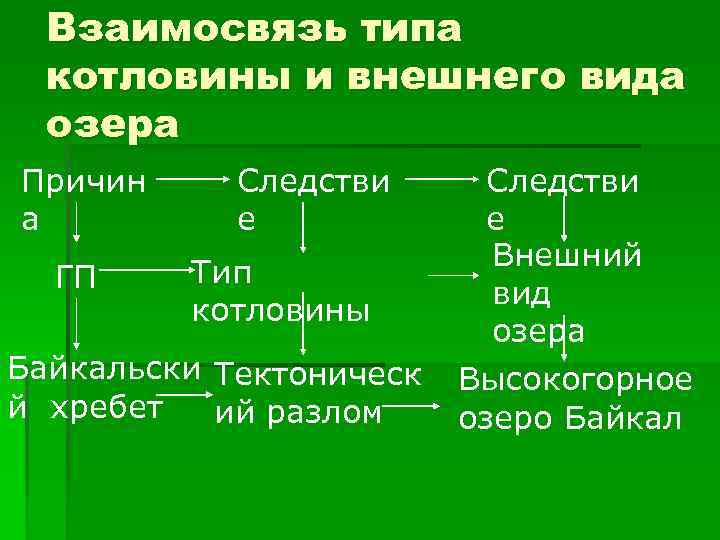 Взаимосвязь типа котловины и внешнего вида озера

Причина

Следствие

Следствие

ГП

Тип котловины

Внешний вид озера

Байкальский хребет

Тектонический разлом

Высокогорное озеро Байкал